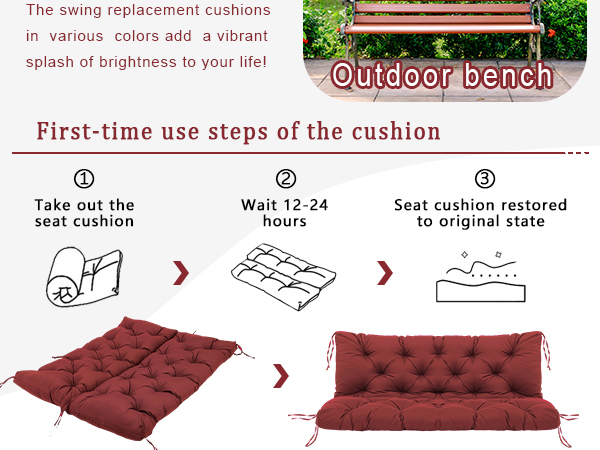 The swing replacement cushions in various colors add a vibrant splash of brightness to your life!

Outdoor bench

First-time use steps of the cushion

①
Take out the seat cushion

②
Wait 12-24 hours

③
Seat cushion restored to original state